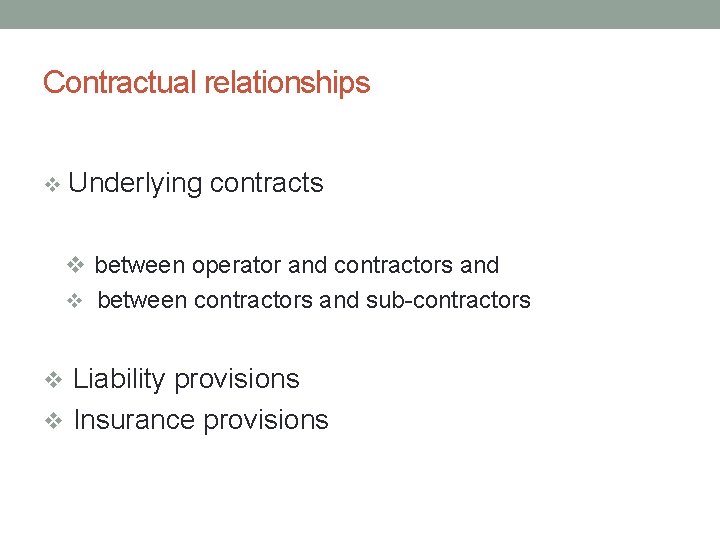 Contractual relationships

❖ Underlying contracts

❖ between operator and contractors and
❖ between contractors and sub-contractors

❖ Liability provisions
❖ Insurance provisions